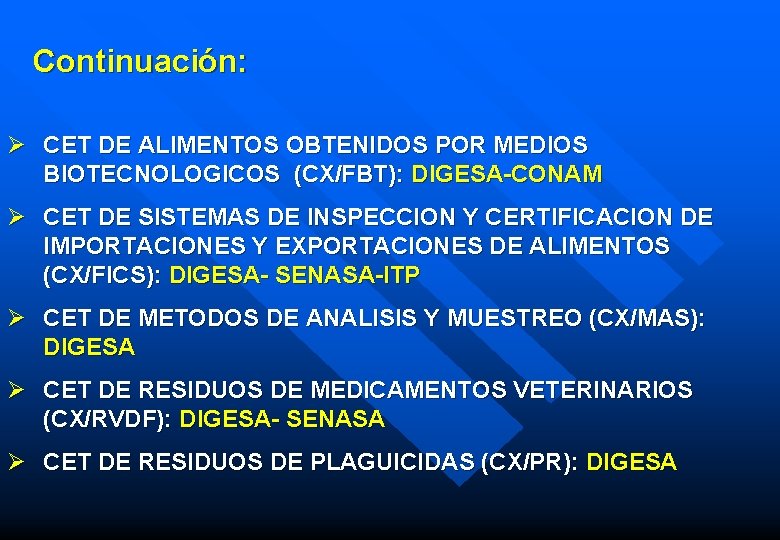 Continuación:

➢ CET DE ALIMENTOS OBTENIDOS POR MEDIOS BIOTECNOLOGICOS (CX/FBT): DIGESA-CONAM

➢ CET DE SISTEMAS DE INSPECCION Y CERTIFICACION DE IMPORTACIONES Y EXPORTACIONES DE ALIMENTOS (CX/FICS): DIGESA- SENASA-ITP

➢ CET DE METODOS DE ANALISIS Y MUESTREO (CX/MAS): DIGESA

➢ CET DE RESIDUOS DE MEDICAMENTOS VETERINARIOS (CX/RVDF): DIGESA- SENASA

➢ CET DE RESIDUOS DE PLAGUICIDAS (CX/PR): DIGESA